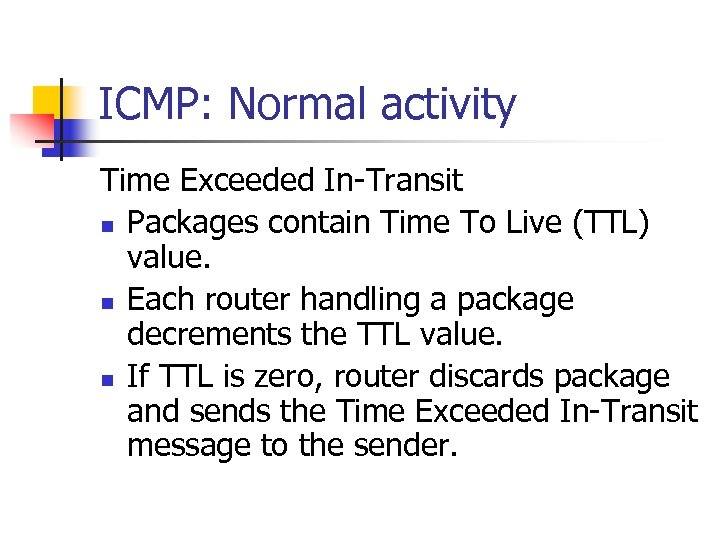 ICMP: Normal activity

Time Exceeded In-Transit

- Packages contain Time To Live (TTL) value.
- Each router handling a package decrements the TTL value.
- If TTL is zero, router discards package and sends the Time Exceeded In-Transit message to the sender.